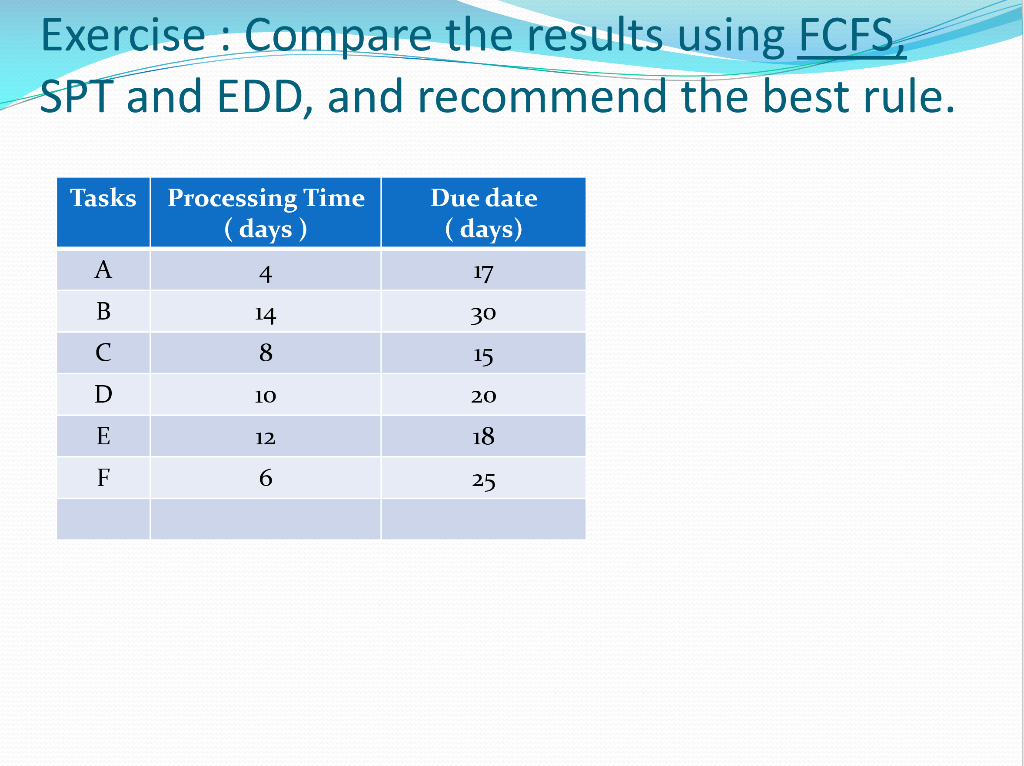 Exercise : Compare the results using FCFS, SPT and EDD, and recommend the best rule.

| Tasks | Processing Time ( days ) | Due date ( days) |
|---|---|---|
| A | 4 | 17 |
| B | 14 | 30 |
| C | 8 | 15 |
| D | 10 | 20 |
| E | 12 | 18 |
| F | 6 | 25 |
| | | |